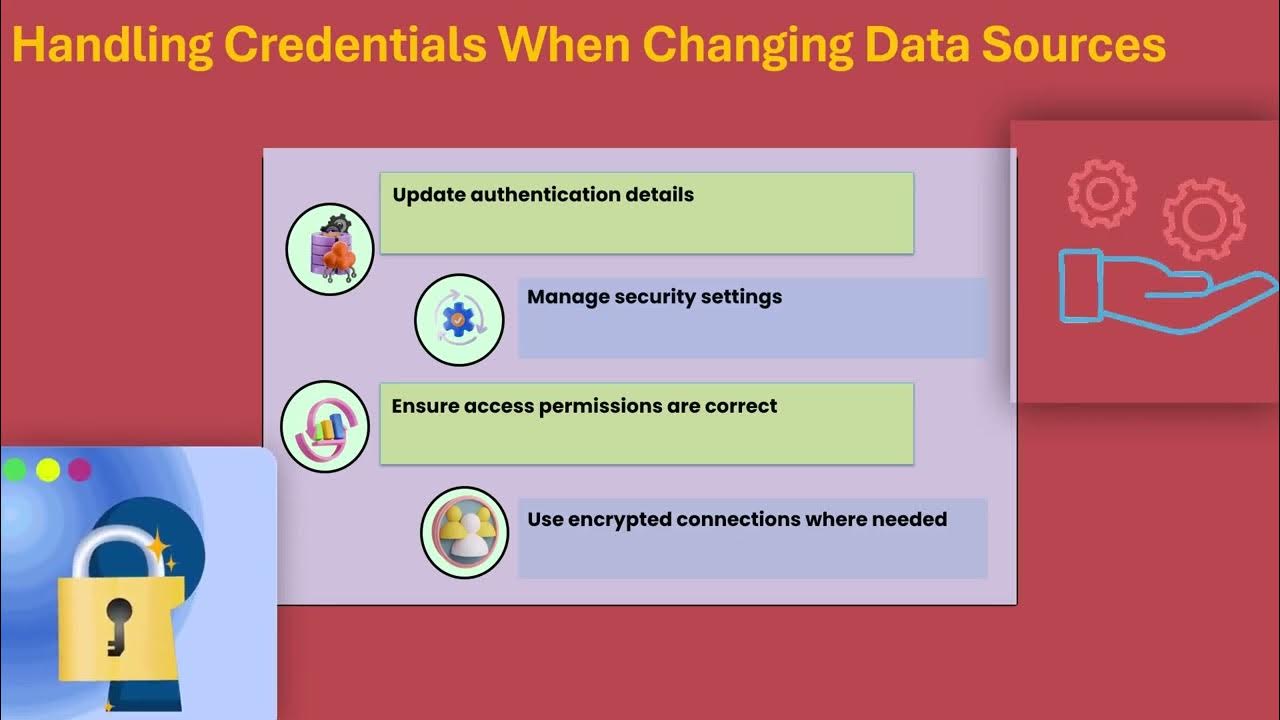 Handling Credentials When Changing Data Sources

Update authentication details

Manage security settings

Ensure access permissions are correct

Use encrypted connections where needed